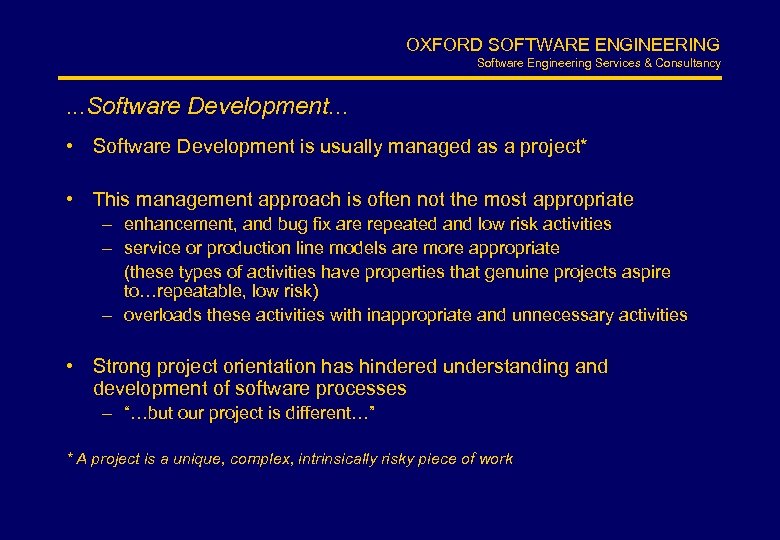 OXFORD SOFTWARE ENGINEERING
Software Engineering Services & Consultancy

...Software Development...

• Software Development is usually managed as a project*

• This management approach is often not the most appropriate
– enhancement, and bug fix are repeated and low risk activities
– service or production line models are more appropriate
(these types of activities have properties that genuine projects aspire to…repeatable, low risk)
– overloads these activities with inappropriate and unnecessary activities

• Strong project orientation has hindered understanding and development of software processes
– "…but our project is different…"

* A project is a unique, complex, intrinsically risky piece of work